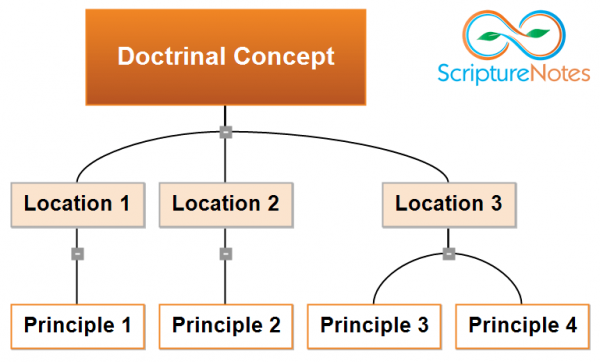 Doctrinal Concept

ScriptureNotes

Location 1

Location 2

Location 3

Principle 1

Principle 2

Principle 3

Principle 4